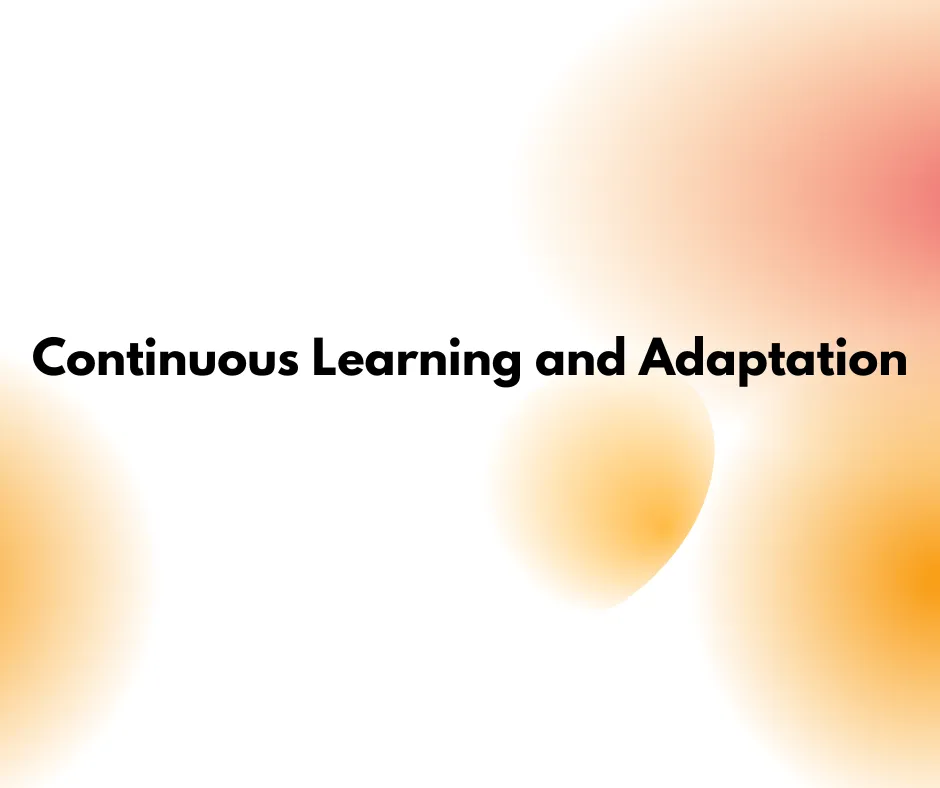 Continuous Learning and Adaptation